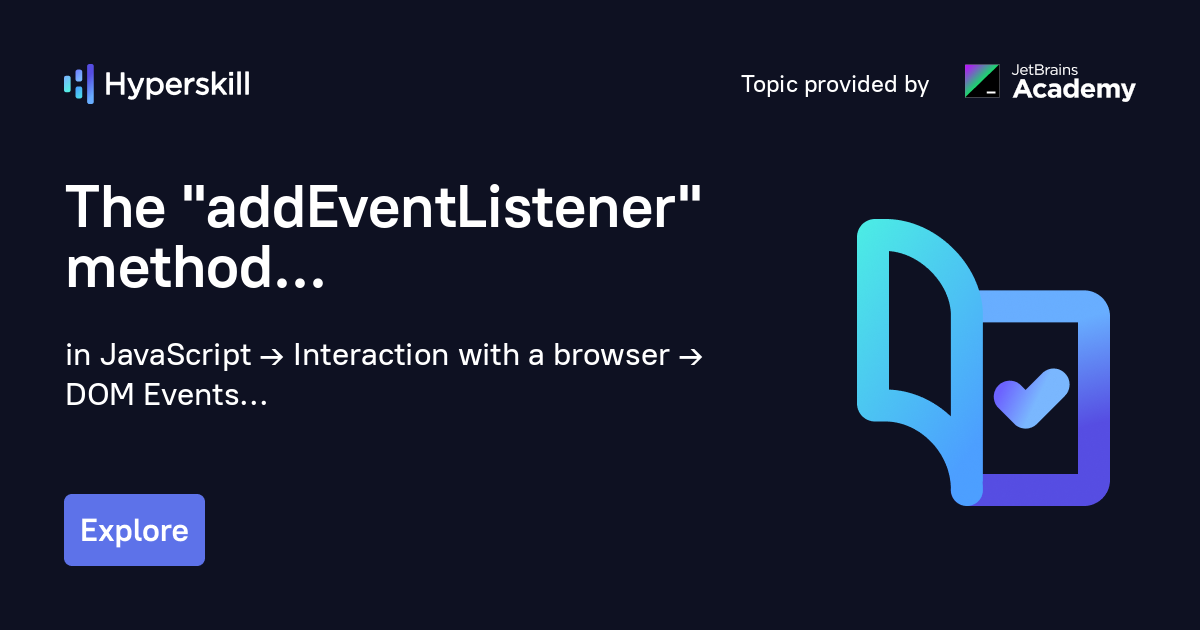 Hyperskill

Topic provided by JetBrains Academy

The "addEventListener" method...

in JavaScript → Interaction with a browser → DOM Events...

Explore